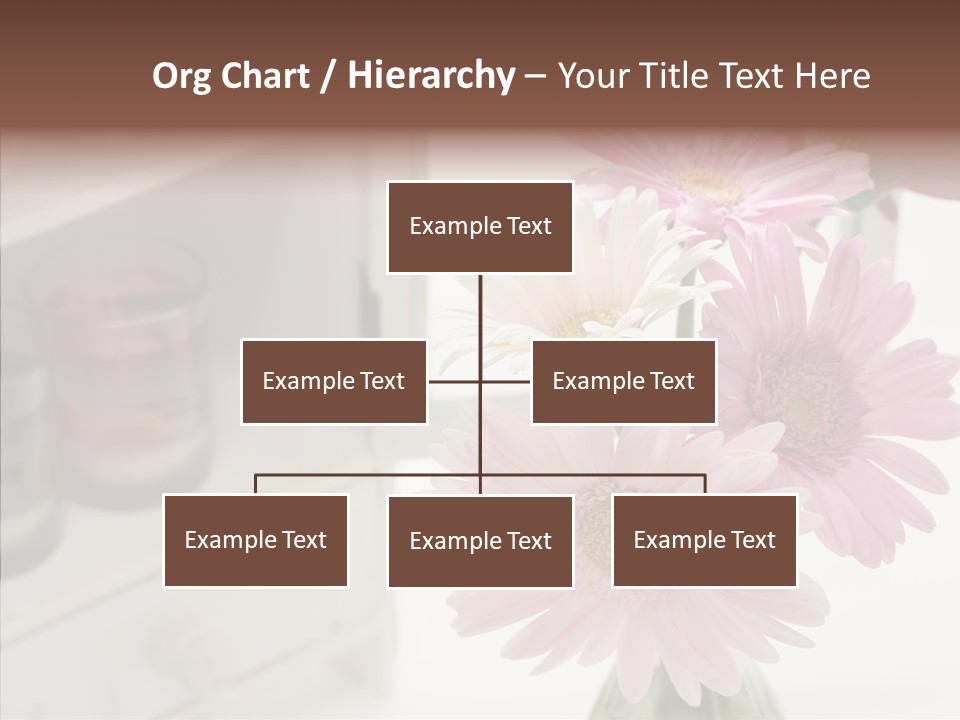 Org Chart / Hierarchy – Your Title Text Here

Example Text

Example Text

Example Text

Example Text

Example Text

Example Text